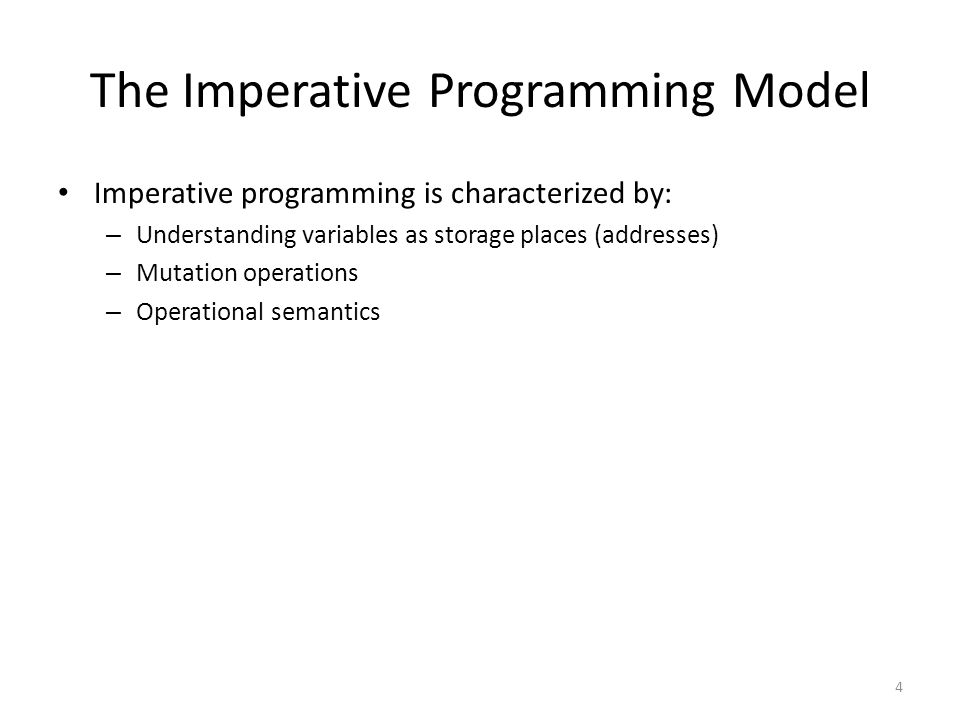 The Imperative Programming Model

• Imperative programming is characterized by:
  – Understanding variables as storage places (addresses)
  – Mutation operations
  – Operational semantics

4